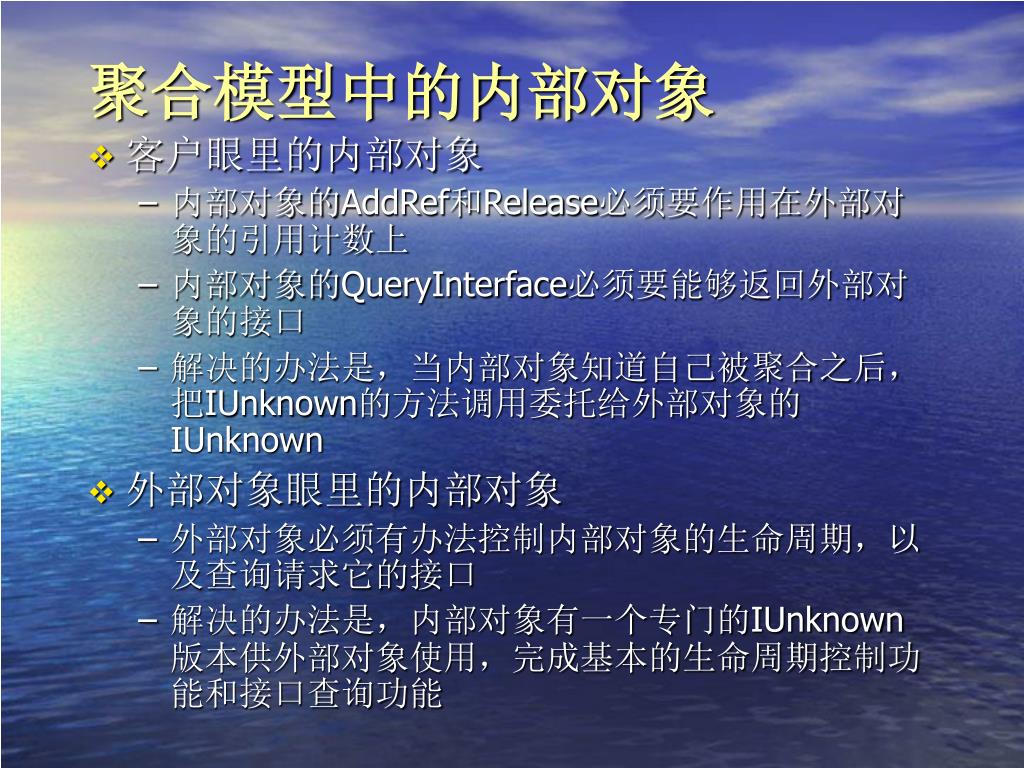 聚合模型中的内部对象

❖ 客户眼里的内部对象

– 内部对象的AddRef和Release必须要作用在外部对象的引用计数上

– 内部对象的QueryInterface必须要能够返回外部对象的接口

– 解决的办法是，当内部对象知道自己被聚合之后，把IUnknown的方法调用委托给外部对象的IUnknown

❖ 外部对象眼里的内部对象

– 外部对象必须有办法控制内部对象的生命周期，以及查询请求它的接口

– 解决的办法是，内部对象有一个专门的IUnknown版本供外部对象使用，完成基本的生命周期控制功能和接口查询功能